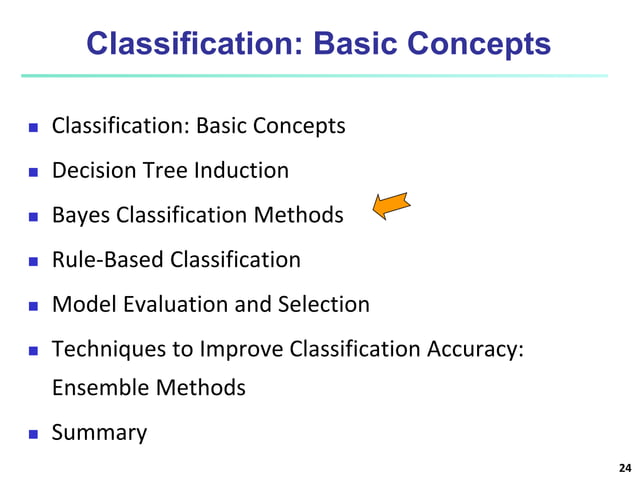 Classification: Basic Concepts

- Classification: Basic Concepts
- Decision Tree Induction
- Bayes Classification Methods
- Rule-Based Classification
- Model Evaluation and Selection
- Techniques to Improve Classification Accuracy: Ensemble Methods
- Summary

24